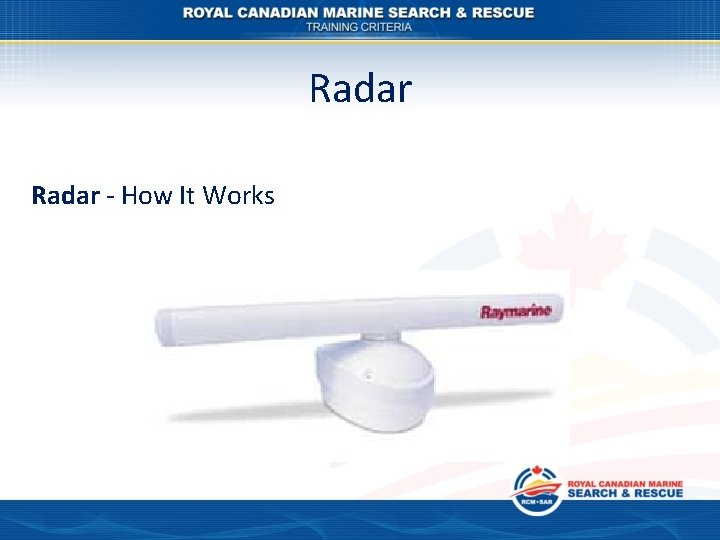 ROYAL CANADIAN MARINE SEARCH & RESCUE
TRAINING CRITERIA

Radar

Radar - How It Works

Raymarine

RCM • SAR
ROYAL CANADIAN MARINE
SEARCH & RESCUE